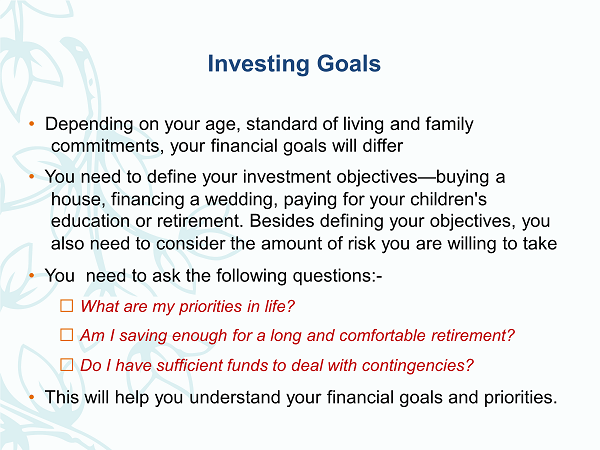 Investing Goals

• Depending on your age, standard of living and family commitments, your financial goals will differ

• You need to define your investment objectives—buying a house, financing a wedding, paying for your children's education or retirement. Besides defining your objectives, you also need to consider the amount of risk you are willing to take

• You  need to ask the following questions:-

☐ What are my priorities in life?

☐ Am I saving enough for a long and comfortable retirement?

☐ Do I have sufficient funds to deal with contingencies?

• This will help you understand your financial goals and priorities.